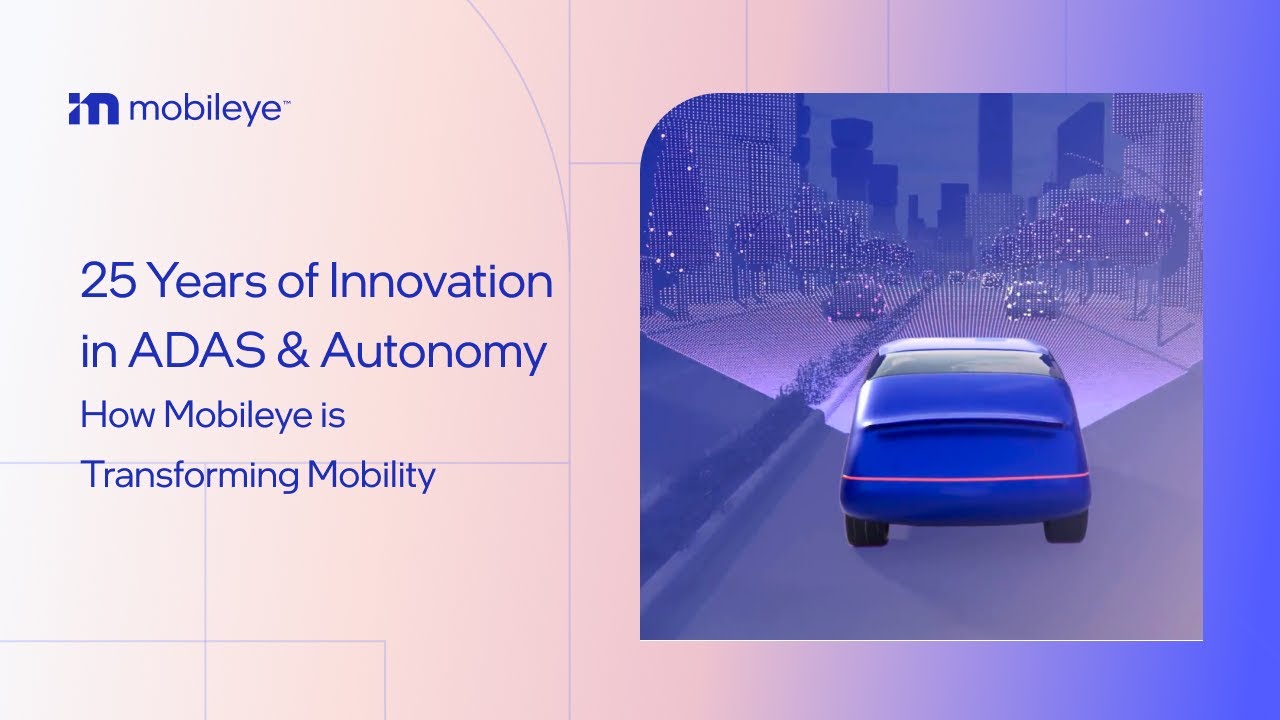 mobileye™

25 Years of Innovation in ADAS & Autonomy

How Mobileye is Transforming Mobility